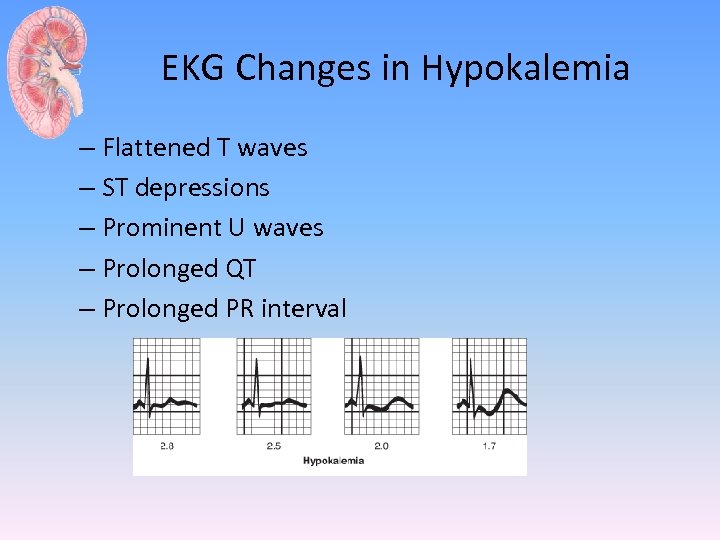 EKG Changes in Hypokalemia

– Flattened T waves
– ST depressions
– Prominent U waves
– Prolonged QT
– Prolonged PR interval

2.8
2.5
2.0
1.7
Hypokalemia